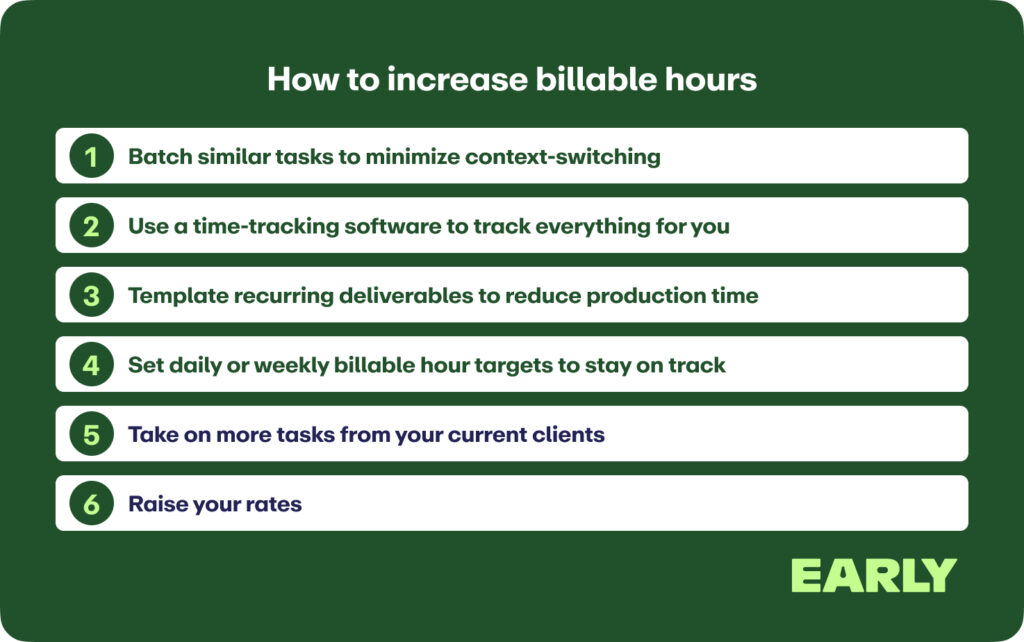 How to increase billable hours

1 Batch similar tasks to minimize context-switching

2 Use a time-tracking software to track everything for you

3 Template recurring deliverables to reduce production time

4 Set daily or weekly billable hour targets to stay on track

5 Take on more tasks from your current clients

6 Raise your rates

EARLY